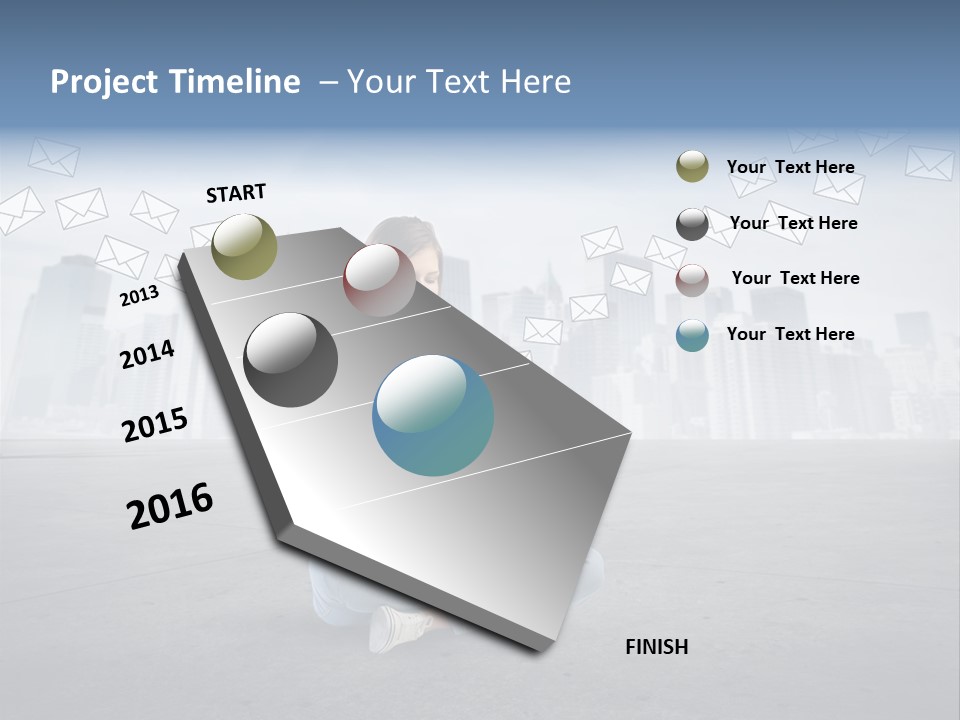 Project Timeline – Your Text Here

START

2013

2014

2015

2016

FINISH

Your Text Here

Your Text Here

Your Text Here

Your Text Here